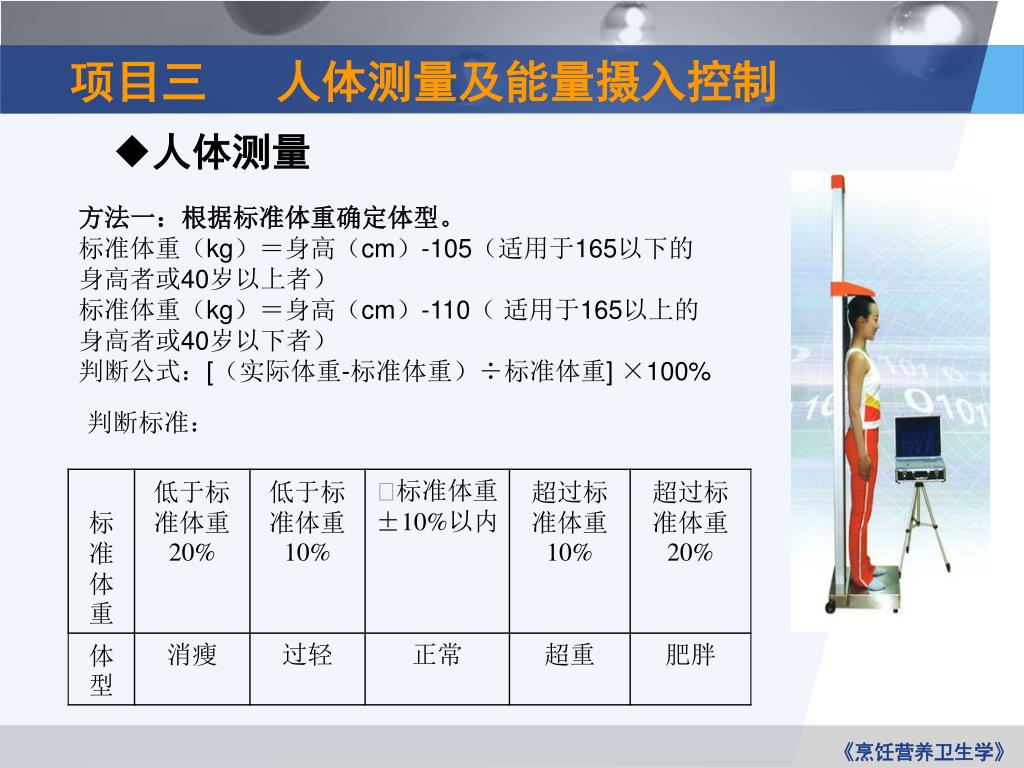 项目三　　人体测量及能量摄入控制

◆人体测量

方法一：根据标准体重确定体型。
标准体重（kg）＝身高（cm）-105（适用于165以下的身高者或40岁以上者）
标准体重（kg）＝身高（cm）-110（ 适用于165以上的身高者或40岁以下者）
判断公式：[（实际体重-标准体重）÷标准体重] ×100%

判断标准：

| 标准体重 | 低于标准体重20% | 低于标准体重10% | 标准体重±10%以内 | 超过标准体重10% | 超过标准体重20% |
|---|---|---|---|---|---|
| 体型 | 消瘦 | 过轻 | 正常 | 超重 | 肥胖 |

《烹饪营养卫生学》